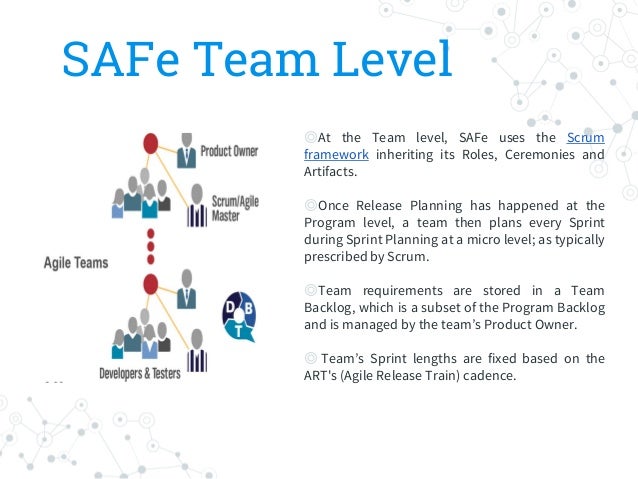 SAFe Team Level

Product Owner

Scrum/Agile Master

Agile Teams

D B T

Developers & Testers

◎At the Team level, SAFe uses the Scrum framework inheriting its Roles, Ceremonies and Artifacts.

◎Once Release Planning has happened at the Program level, a team then plans every Sprint during Sprint Planning at a micro level; as typically prescribed by Scrum.

◎Team requirements are stored in a Team Backlog, which is a subset of the Program Backlog and is managed by the team's Product Owner.

◎ Team's Sprint lengths are fixed based on the ART's (Agile Release Train) cadence.